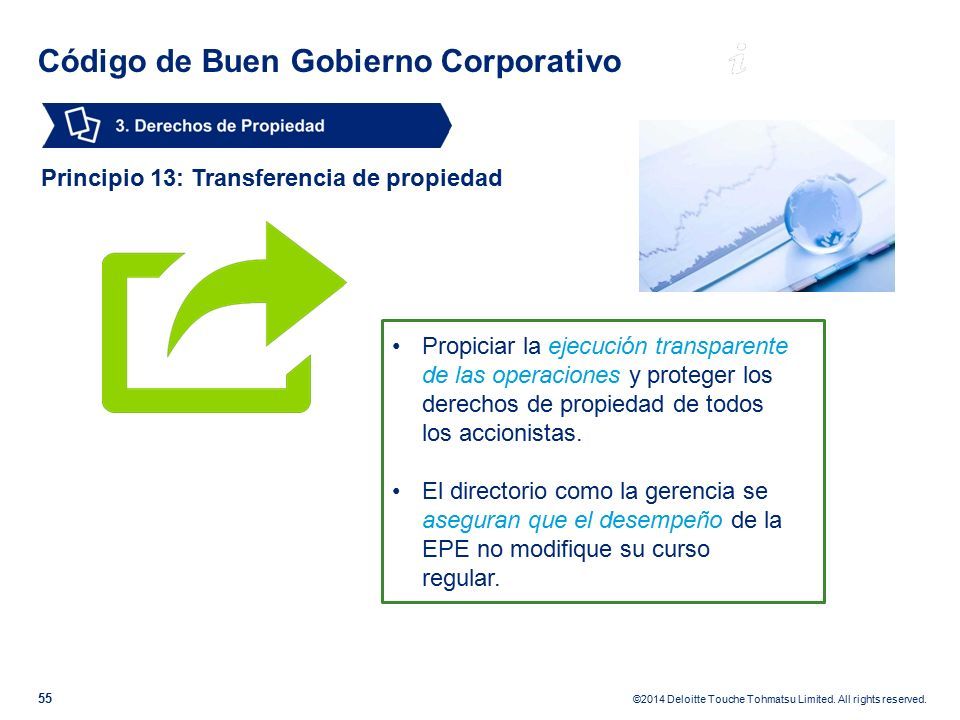 Código de Buen Gobierno Corporativo

3. Derechos de Propiedad

Principio 13: Transferencia de propiedad

• Propiciar la ejecución transparente de las operaciones y proteger los derechos de propiedad de todos los accionistas.

• El directorio como la gerencia se aseguran que el desempeño de la EPE no modifique su curso regular.

55

©2014 Deloitte Touche Tohmatsu Limited. All rights reserved.